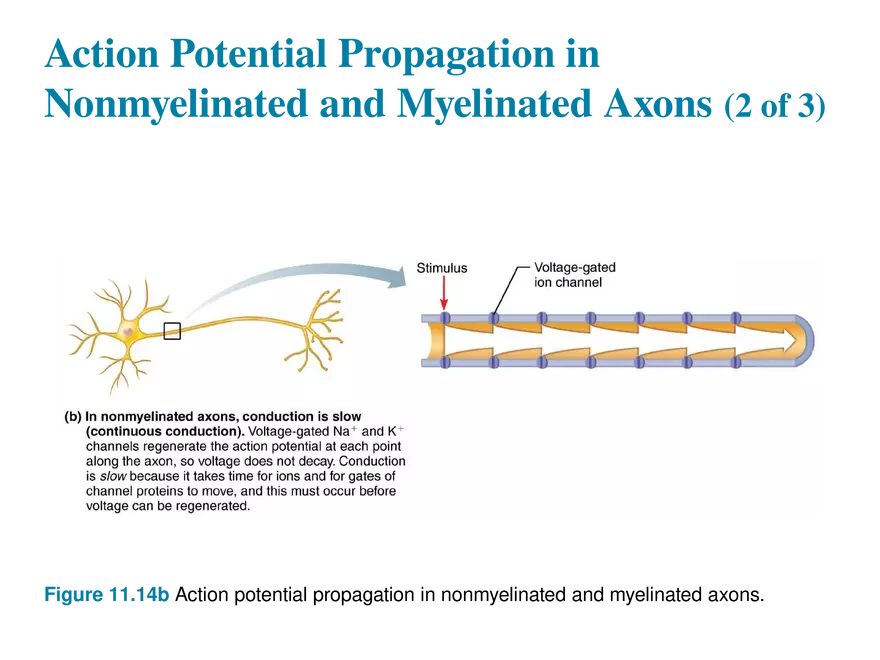 Action Potential Propagation in Nonmyelinated and Myelinated Axons (2 of 3)

Stimulus

Voltage-gated ion channel

(b) In nonmyelinated axons, conduction is slow (continuous conduction). Voltage-gated $Na^+$ and $K^+$ channels regenerate the action potential at each point along the axon, so voltage does not decay. Conduction is slow because it takes time for ions and for gates of channel proteins to move, and this must occur before voltage can be regenerated.

Figure 11.14b Action potential propagation in nonmyelinated and myelinated axons.